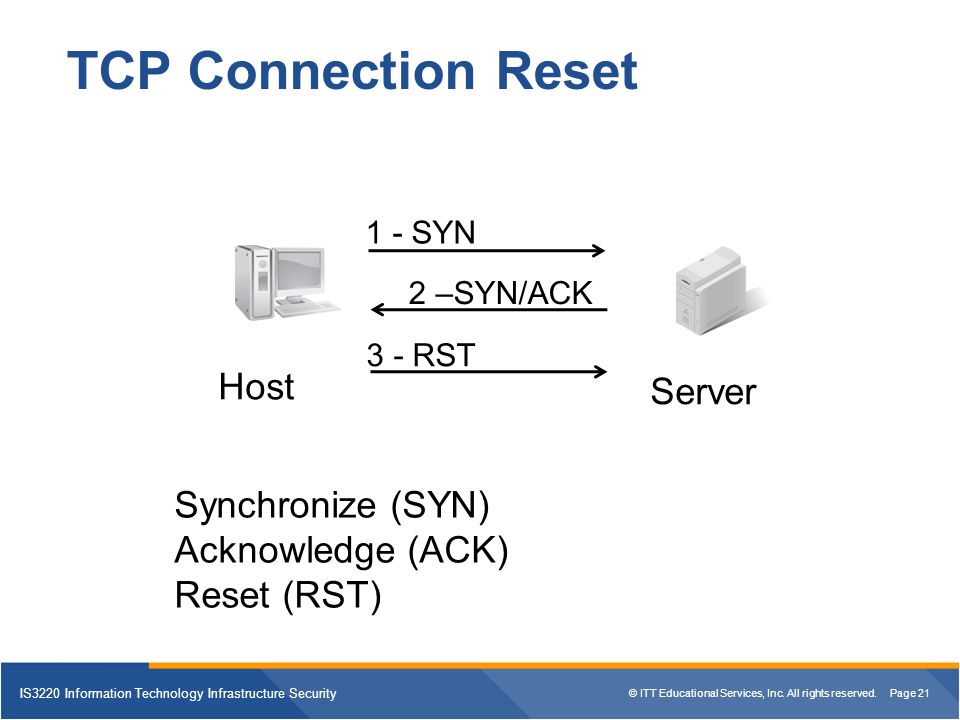 TCP Connection Reset

1 - SYN

2 –SYN/ACK

3 - RST

Host

Server

Synchronize (SYN)
Acknowledge (ACK)
Reset (RST)

IS3220 Information Technology Infrastructure Security

© ITT Educational Services, Inc. All rights reserved. Page 21